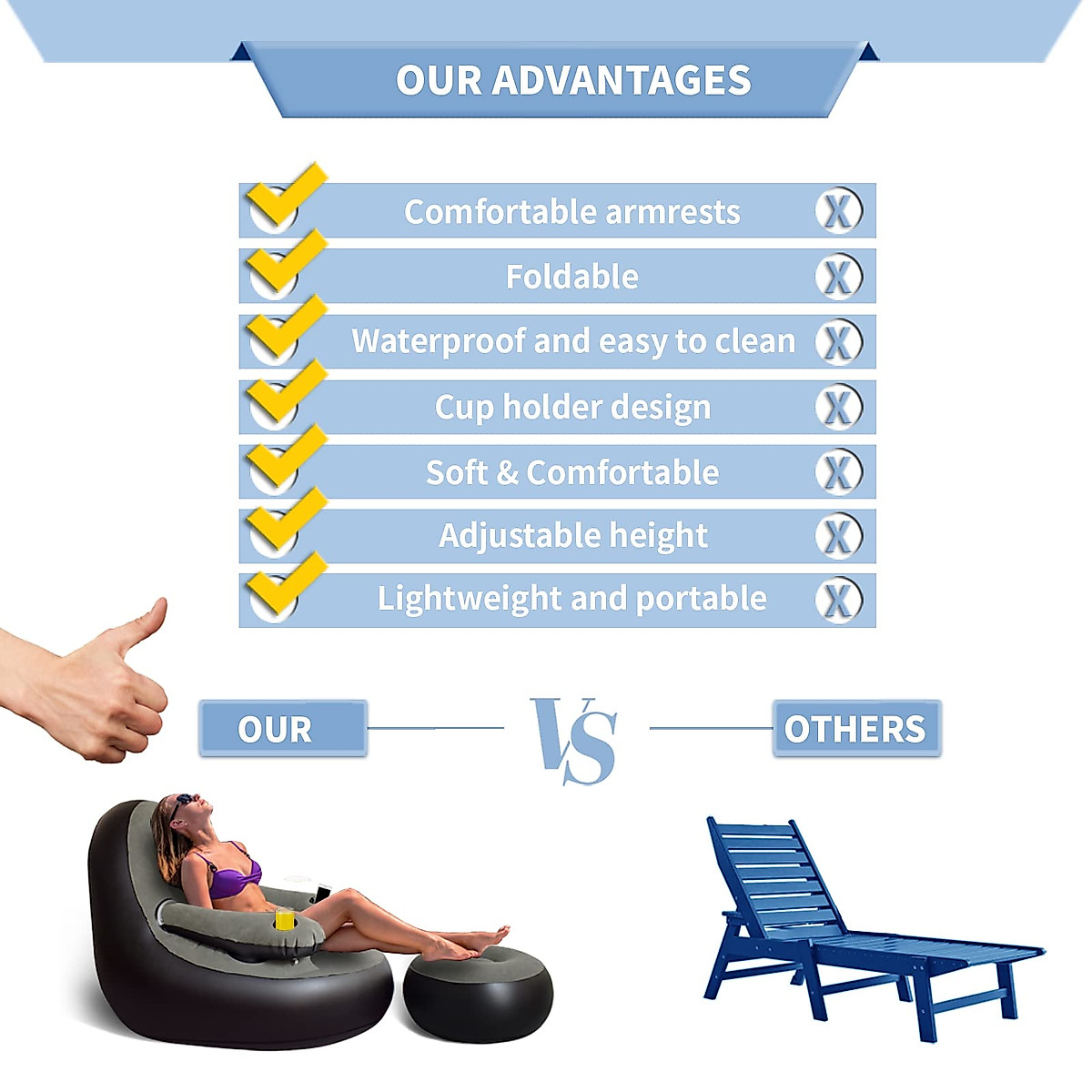 OUR ADVANTAGES

Comfortable armrests X

Foldable X

Waterproof and easy to clean X

Cup holder design X

Soft & Comfortable X

Adjustable height X

Lightweight and portable X

OUR VS OTHERS